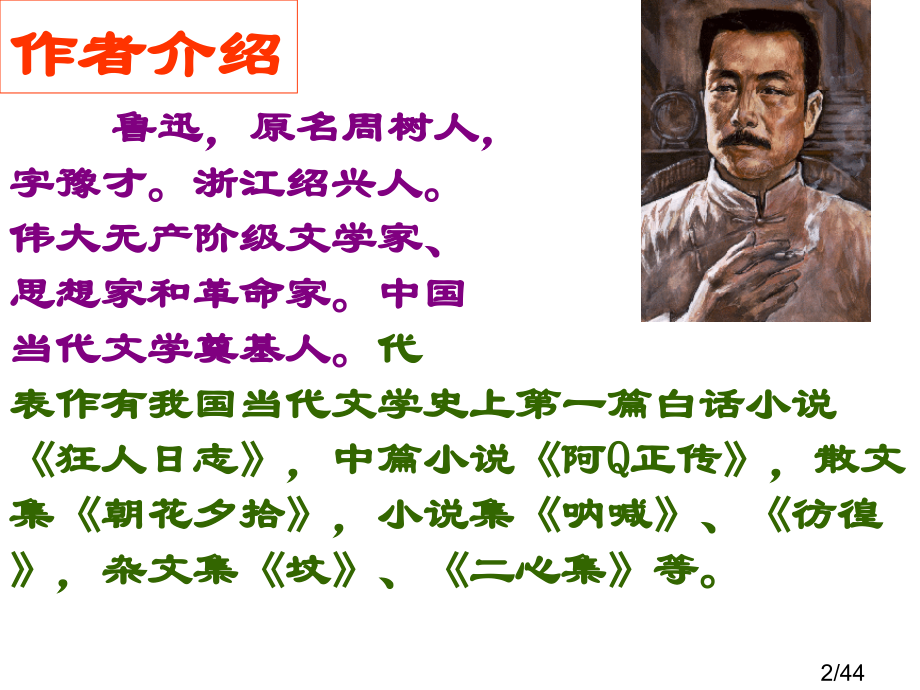 作者介绍

鲁迅，原名周树人，字豫才。浙江绍兴人。伟大无产阶级文学家、思想家和革命家。中国当代文学奠基人。代表作有我国当代文学史上第一篇白话小说《狂人日志》，中篇小说《阿Q正传》，散文集《朝花夕拾》，小说集《呐喊》、《彷徨》，杂文集《坟》、《二心集》等。

2/44